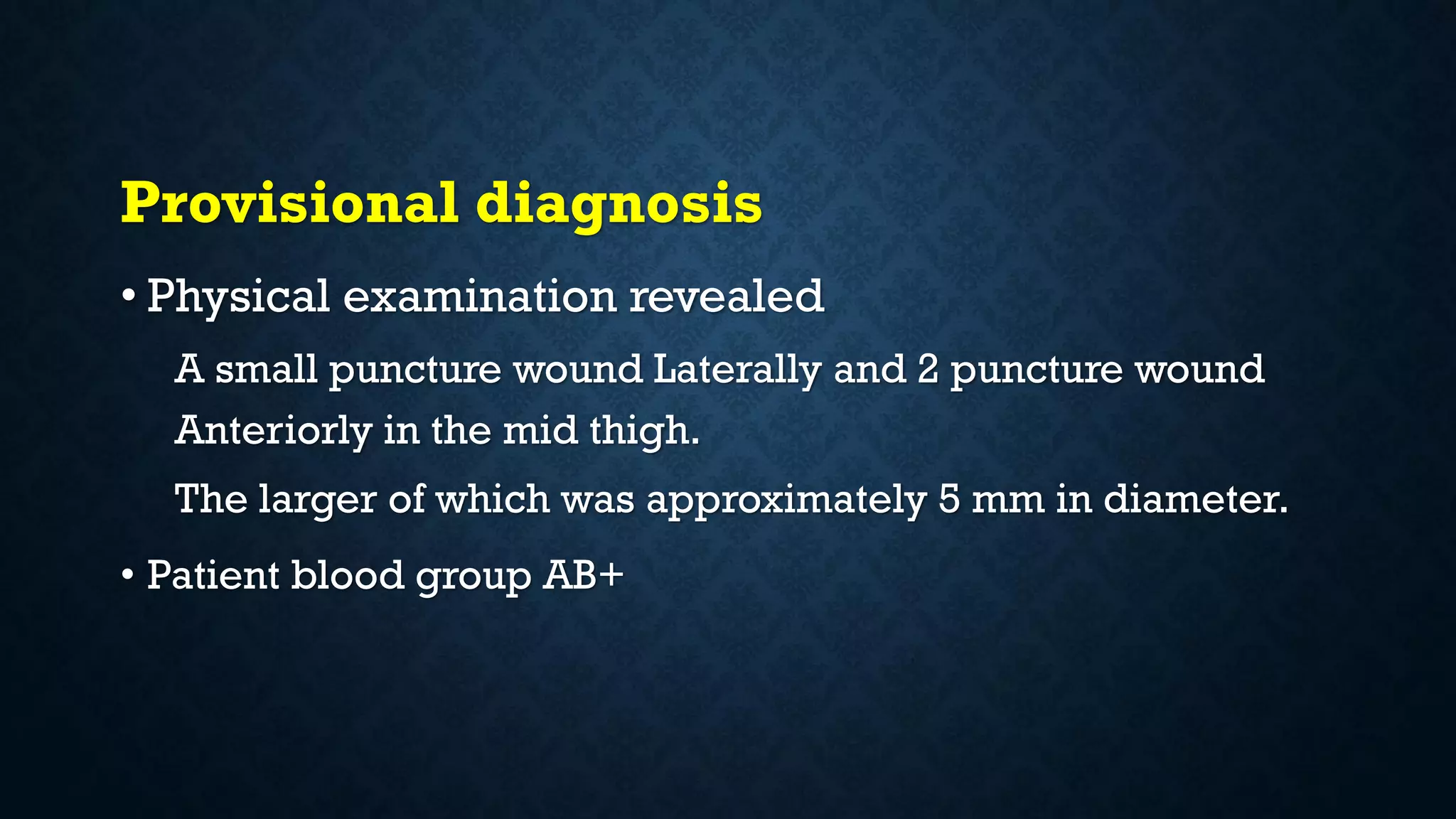 Provisional diagnosis

• Physical examination revealed

A small puncture wound Laterally and 2 puncture wound Anteriorly in the mid thigh.

The larger of which was approximately 5 mm in diameter.

• Patient blood group AB+